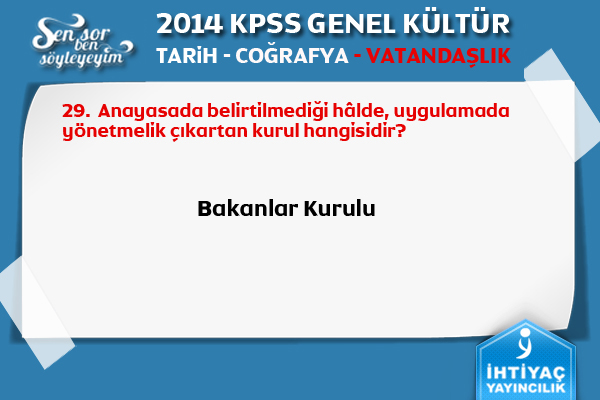 Sen sor ben söyleyeyim

2014 KPSS GENEL KÜLTÜR

TARİH - COĞRAFYA - VATANDAŞLIK

29. Anayasada belirtilmediği hâlde, uygulamada yönetmelik çıkartan kurul hangisidir?

Bakanlar Kurulu

İHTİYAÇ YAYINCILIK